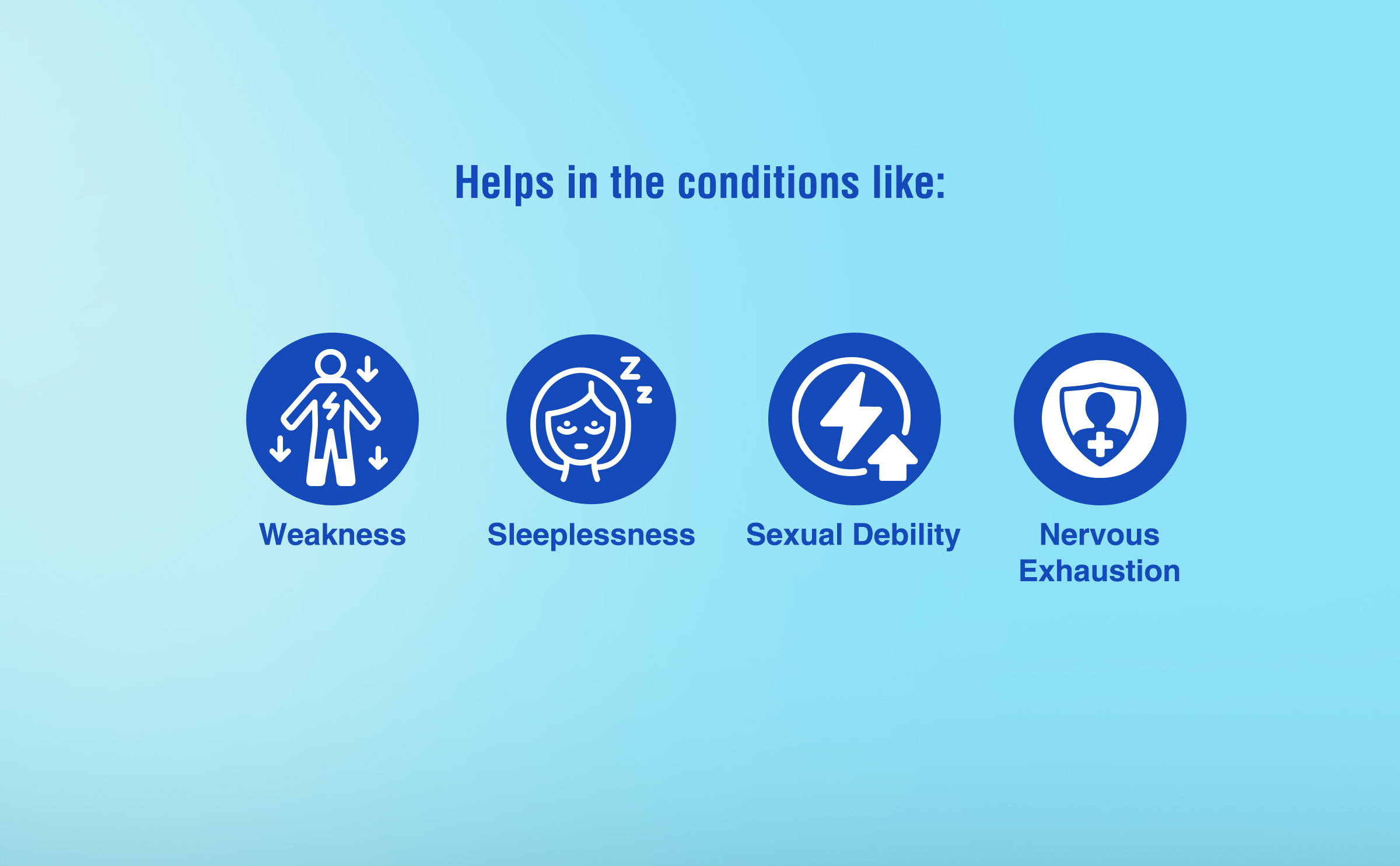 Helps in the conditions like:

Weakness

Sleeplessness

Sexual Debility

Nervous Exhaustion